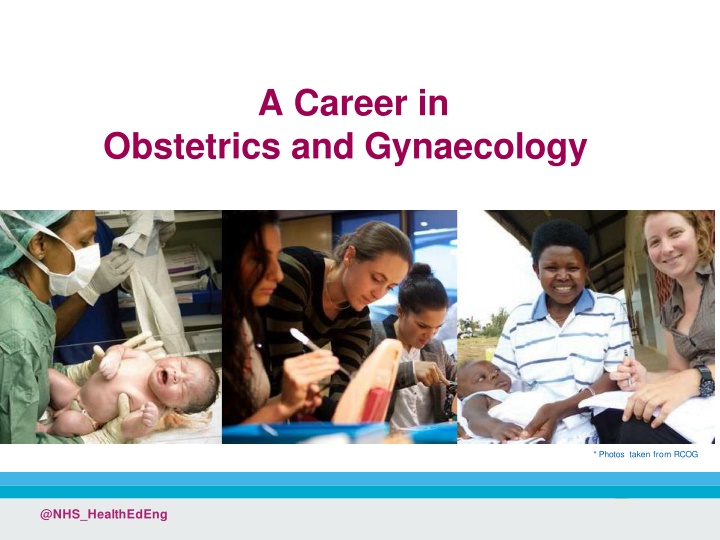 A Career in
Obstetrics and Gynaecology

* Photos taken from RCOG

@NHS_HealthEdEng